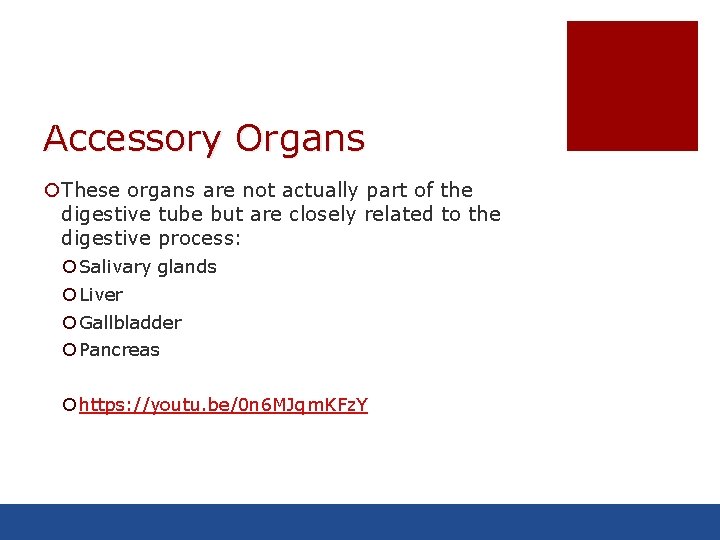 Accessory Organs

These organs are not actually part of the digestive tube but are closely related to the digestive process:

Salivary glands

Liver

Gallbladder

Pancreas

https://youtu.be/0n6MJqmKFzY